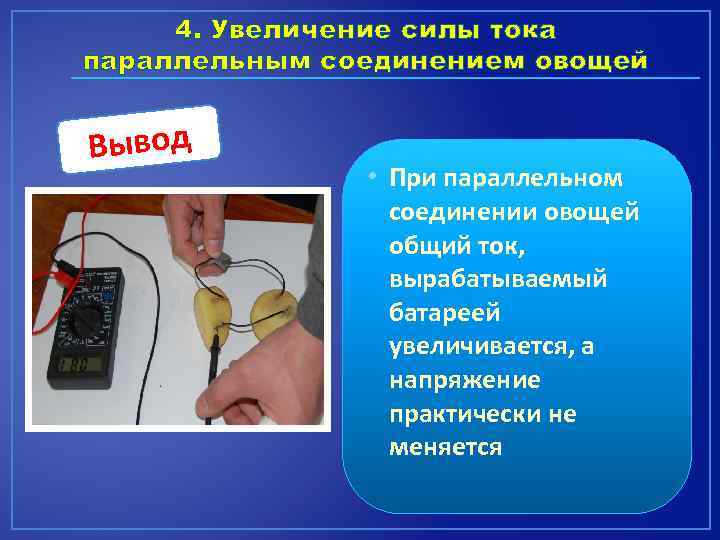 4. Увеличение силы тока параллельным соединением овощей

Вывод

• При параллельном соединении овощей общий ток, вырабатываемый батареей увеличивается, а напряжение практически не меняется